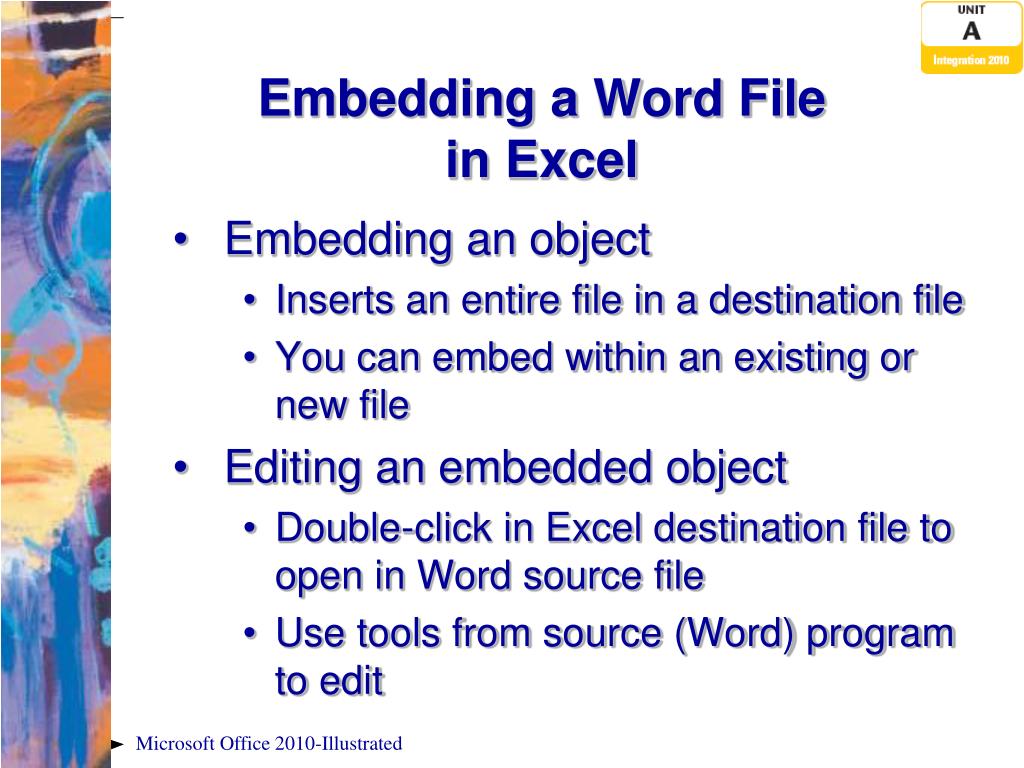 UNIT
A
Integration 2010

Embedding a Word File in Excel

• Embedding an object
• Inserts an entire file in a destination file
• You can embed within an existing or new file
• Editing an embedded object
• Double-click in Excel destination file to open in Word source file
• Use tools from source (Word) program to edit

Microsoft Office 2010-Illustrated